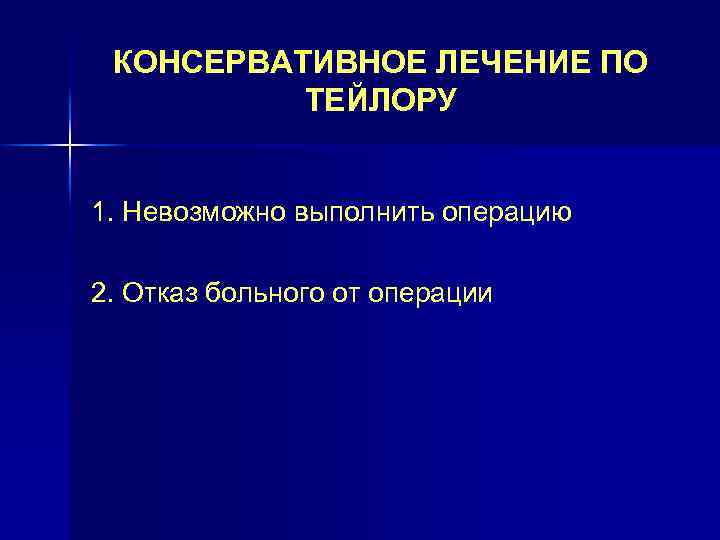 КОНСЕРВАТИВНОЕ ЛЕЧЕНИЕ ПО ТЕЙЛОРУ

1. Невозможно выполнить операцию

2. Отказ больного от операции